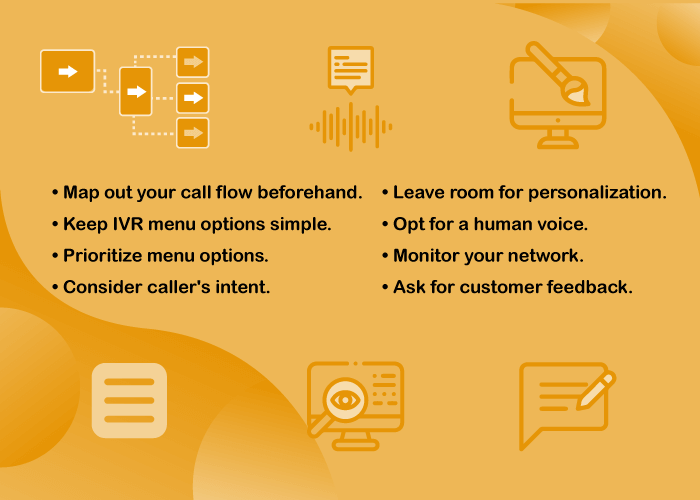 • Map out your call flow beforehand.
• Keep IVR menu options simple.
• Prioritize menu options.
• Consider caller's intent.

• Leave room for personalization.
• Opt for a human voice.
• Monitor your network.
• Ask for customer feedback.